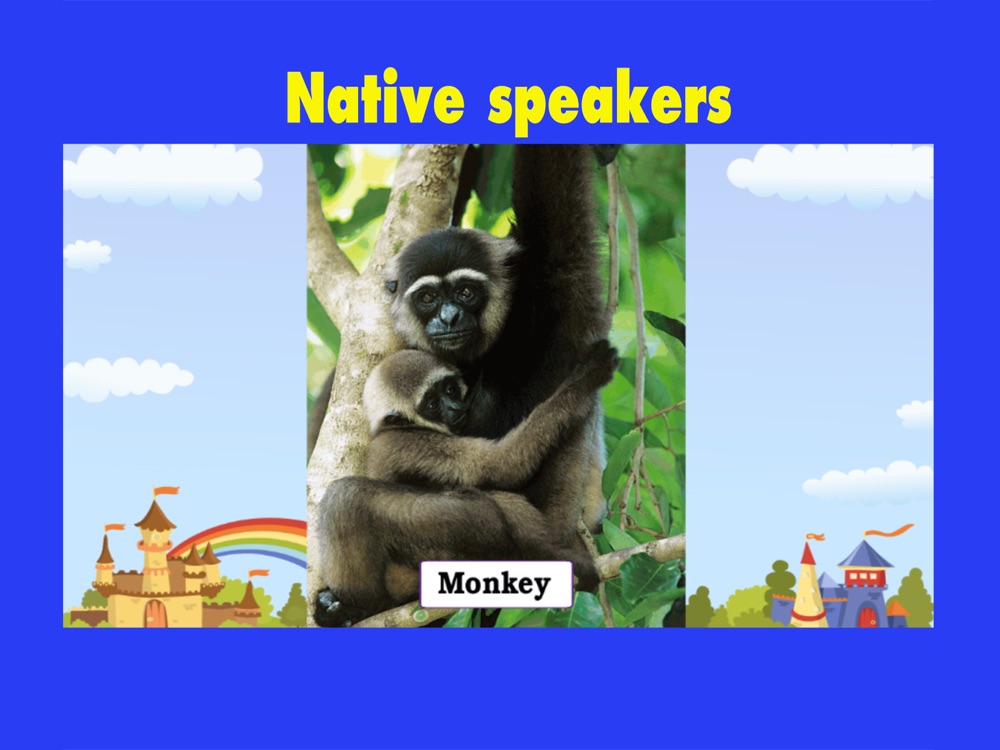 Native speakers

Monkey